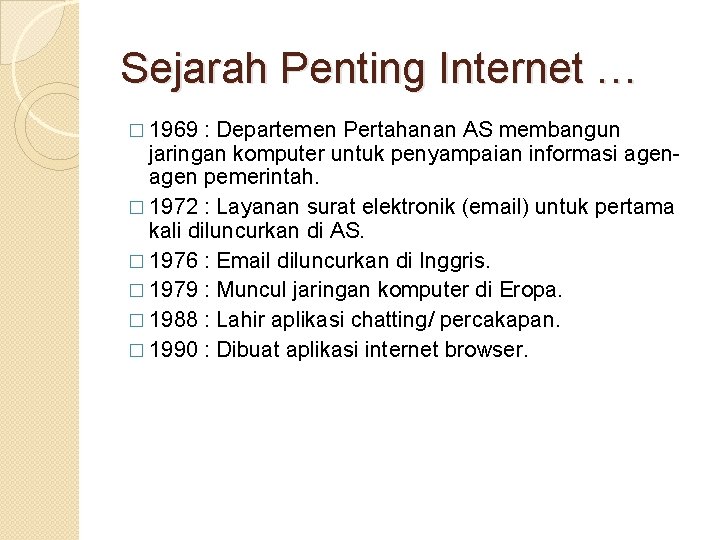 Sejarah Penting Internet …

□ 1969 : Departemen Pertahanan AS membangun jaringan komputer untuk penyampaian informasi agen-agen pemerintah.
□ 1972 : Layanan surat elektronik (email) untuk pertama kali diluncurkan di AS.
□ 1976 : Email diluncurkan di Inggris.
□ 1979 : Muncul jaringan komputer di Eropa.
□ 1988 : Lahir aplikasi chatting/ percakapan.
□ 1990 : Dibuat aplikasi internet browser.